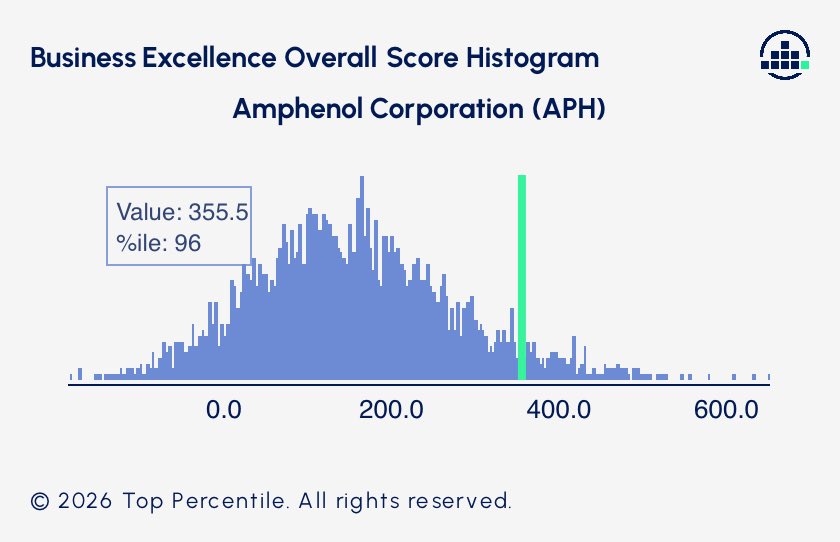 Business Excellence Overall Score Histogram

Amphenol Corporation (APH)

Value: 355.5
%ile: 96

0.0
200.0
400.0
600.0

© 2026 Top Percentile. All rights reserved.